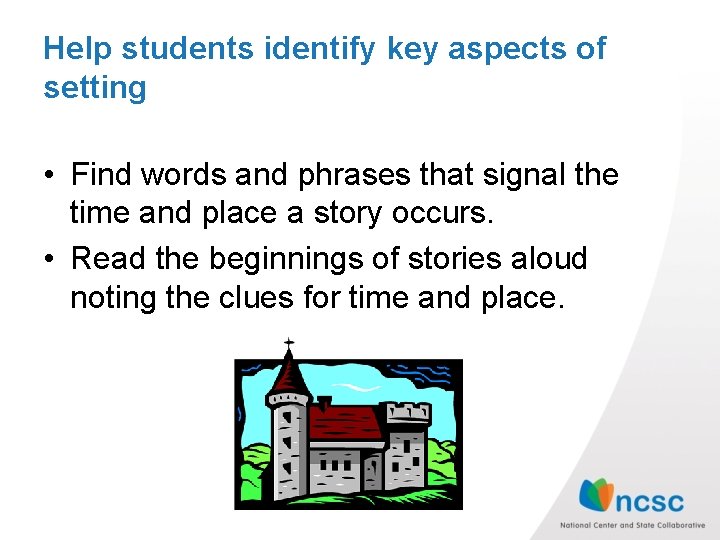 Help students identify key aspects of setting

• Find words and phrases that signal the time and place a story occurs.
• Read the beginnings of stories aloud noting the clues for time and place.

ncsc
National Center and State Collaborative